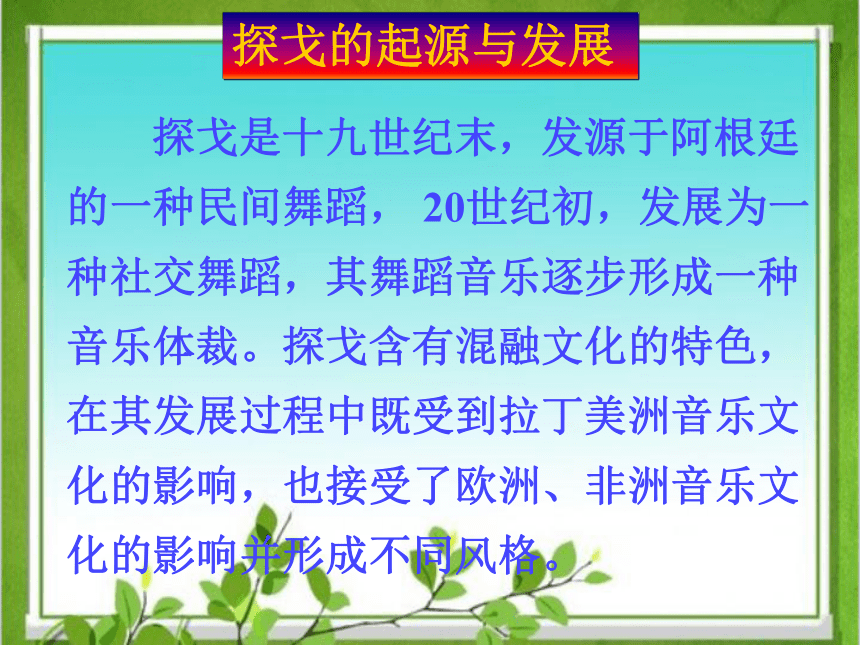 探戈的起源与发展

探戈是十九世纪末，发源于阿根廷的一种民间舞蹈， 20世纪初，发展为一种社交舞蹈，其舞蹈音乐逐步形成一种音乐体裁。探戈含有混融文化的特色，在其发展过程中既受到拉丁美洲音乐文化的影响，也接受了欧洲、非洲音乐文化的影响并形成不同风格。